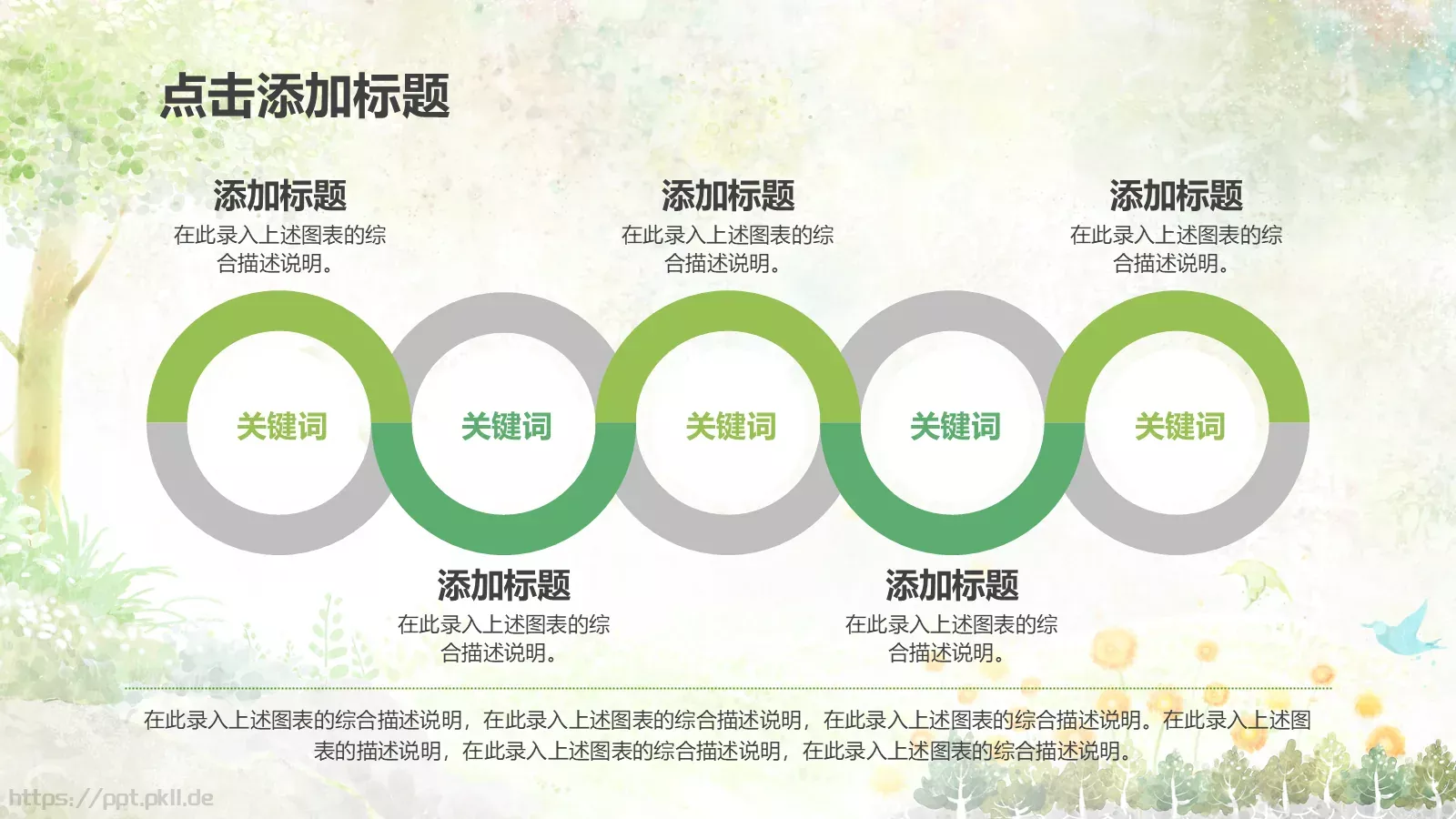 点击添加标题

添加标题
在此录入上述图表的综合描述说明。

添加标题
在此录入上述图表的综合描述说明。

添加标题
在此录入上述图表的综合描述说明。

关键词

关键词

关键词

关键词

关键词

添加标题
在此录入上述图表的综合描述说明。

添加标题
在此录入上述图表的综合描述说明。

在此录入上述图表的综合描述说明，在此录入上述图表的综合描述说明，在此录入上述图表的综合描述说明。在此录入上述图表的描述说明，在此录入上述图表的综合描述说明，在此录入上述图表的综合描述说明。

https://ppt.pkll.de